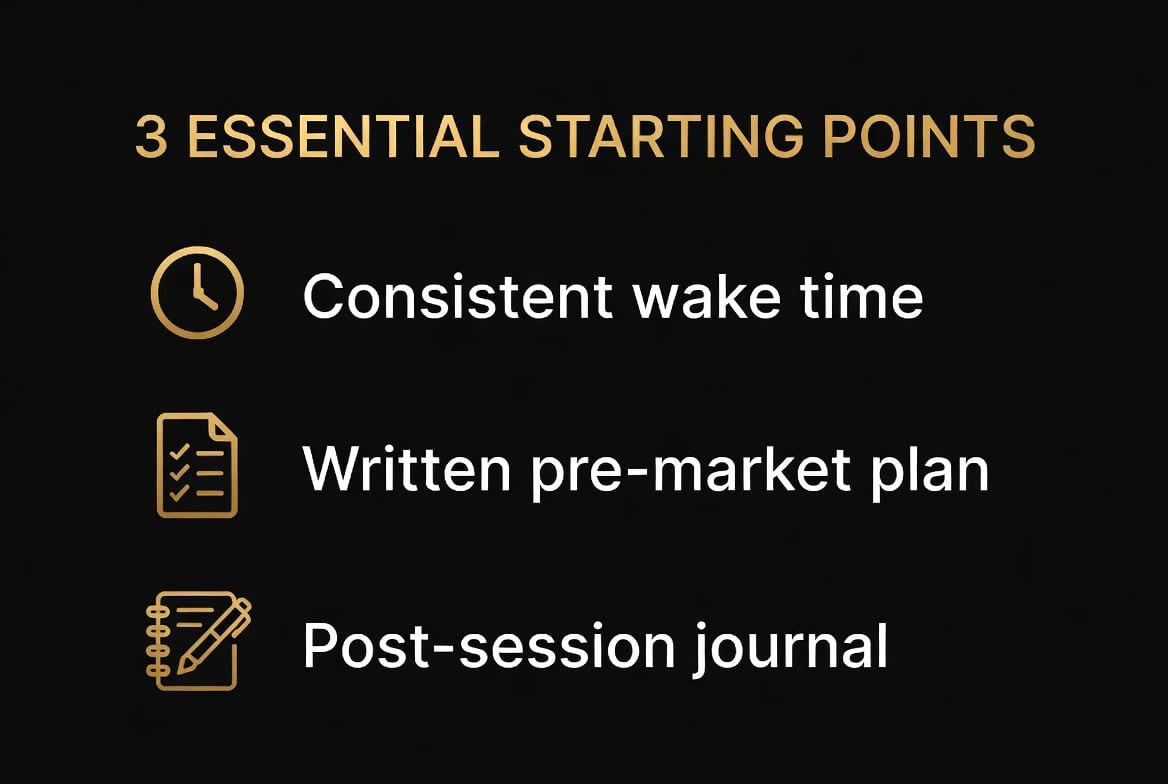 3 ESSENTIAL STARTING POINTS

Consistent wake time

Written pre-market plan

Post-session journal